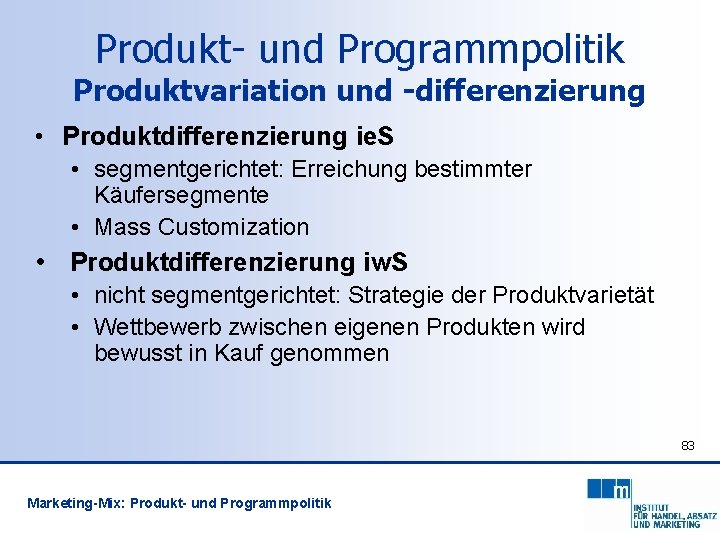 Produkt- und Programmpolitik
Produktvariation und -differenzierung

• Produktdifferenzierung ieS
  • segmentgerichtet: Erreichung bestimmter Käufersegmente
  • Mass Customization
• Produktdifferenzierung iwS
  • nicht segmentgerichtet: Strategie der Produktvarietät
  • Wettbewerb zwischen eigenen Produkten wird bewusst in Kauf genommen

83

Marketing-Mix: Produkt- und Programmpolitik

m
INSTITUT
FÜR HANDEL, ABSATZ
UND MARKETING